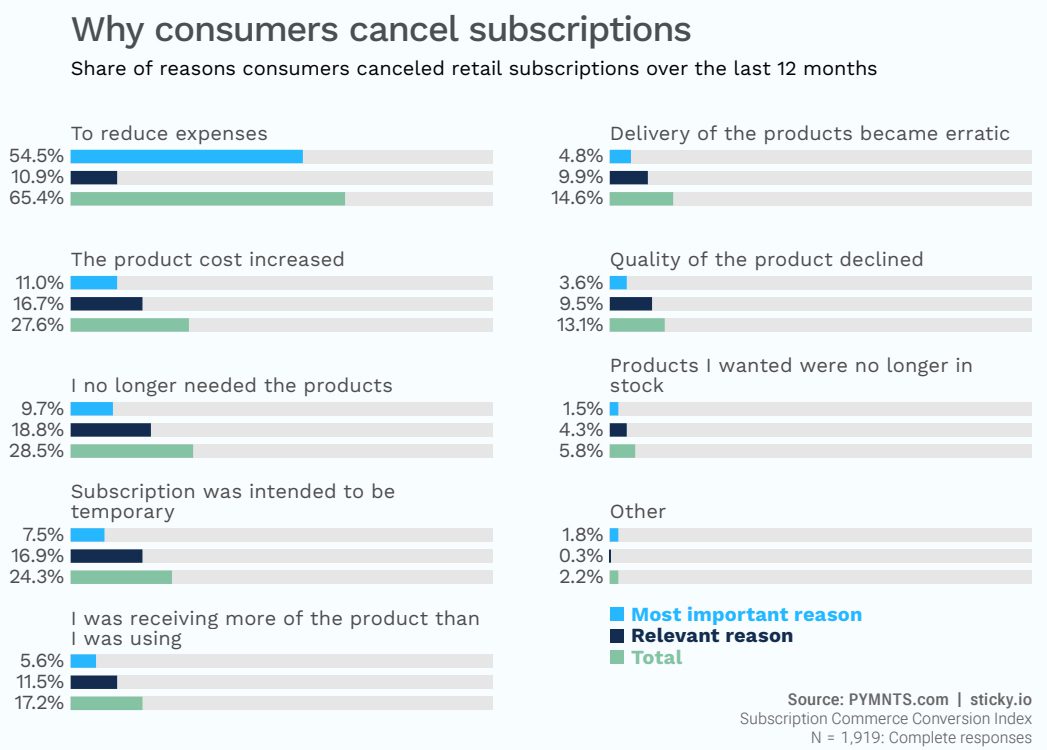 Why consumers cancel subscriptions

Share of reasons consumers canceled retail subscriptions over the last 12 months

To reduce expenses
54.5%
10.9%
65.4%

The product cost increased
11.0%
16.7%
27.6%

I no longer needed the products
9.7%
18.8%
28.5%

Subscription was intended to be temporary
7.5%
16.9%
24.3%

I was receiving more of the product than I was using
5.6%
11.5%
17.2%

Delivery of the products became erratic
4.8%
9.9%
14.6%

Quality of the product declined
3.6%
9.5%
13.1%

Products I wanted were no longer in stock
1.5%
4.3%
5.8%

Other
1.8%
0.3%
2.2%

Most important reason
Relevant reason
Total

Source: PYMNTS.com | sticky.io
Subscription Commerce Conversion Index
N = 1,919: Complete responses